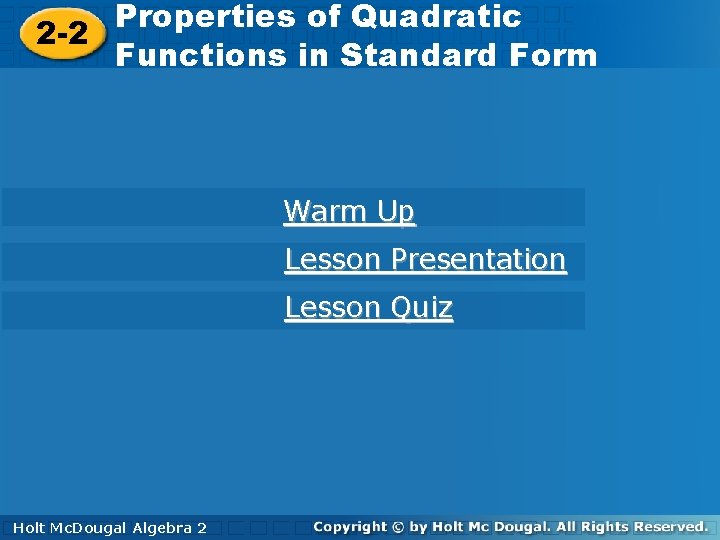 2-2 Properties of Quadratic Functions in Standard Form

Warm Up

Lesson Presentation

Lesson Quiz

Holt McDougal Algebra 2

Copyright © by Holt Mc Dougal. All Rights Reserved.